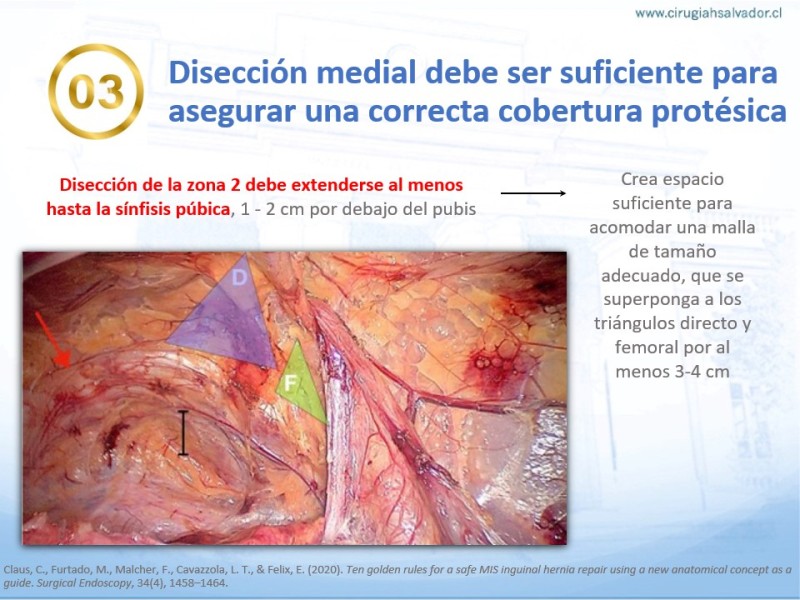 www.cirugiahsalvador.cl

03

Disección medial debe ser suficiente para asegurar una correcta cobertura protésica

Disección de la zona 2 debe extenderse al menos hasta la sínfisis púbica, 1 - 2 cm por debajo del pubis

Crea espacio suficiente para acomodar una malla de tamaño adecuado, que se superponga a los triángulos directo y femoral por al menos 3-4 cm

D

F

Claus, C., Furtado, M., Malcher, F., Cavazzola, L. T., & Felix, E. (2020). Ten golden rules for a safe MIS inguinal hernia repair using a new anatomical concept as a guide. Surgical Endoscopy, 34(4), 1458–1464.